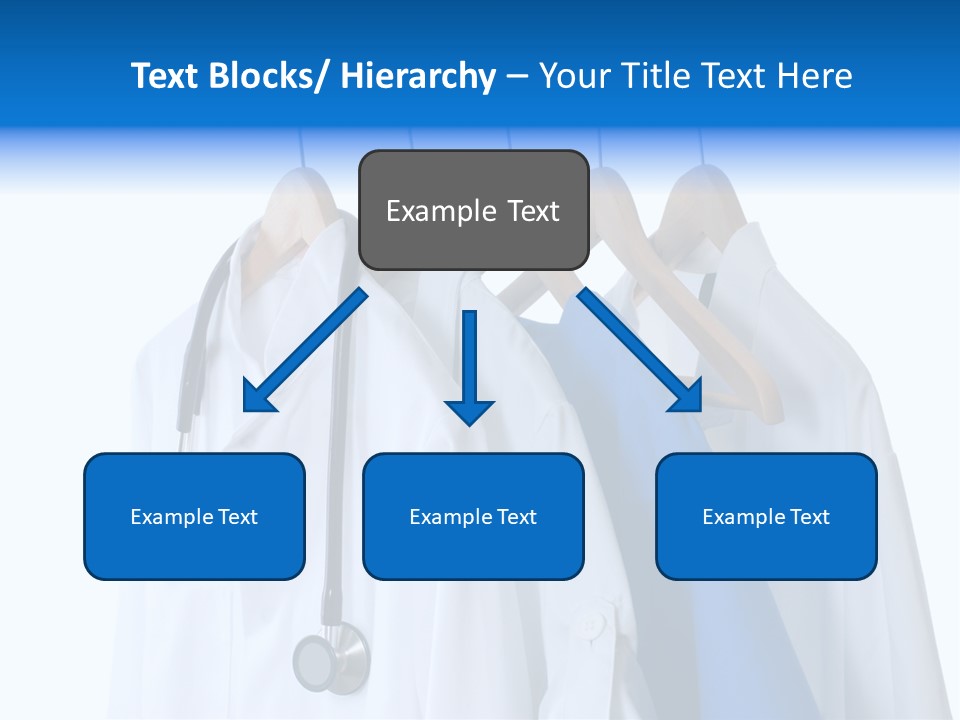 Text Blocks/ Hierarchy – Your Title Text Here

Example Text

Example Text

Example Text

Example Text